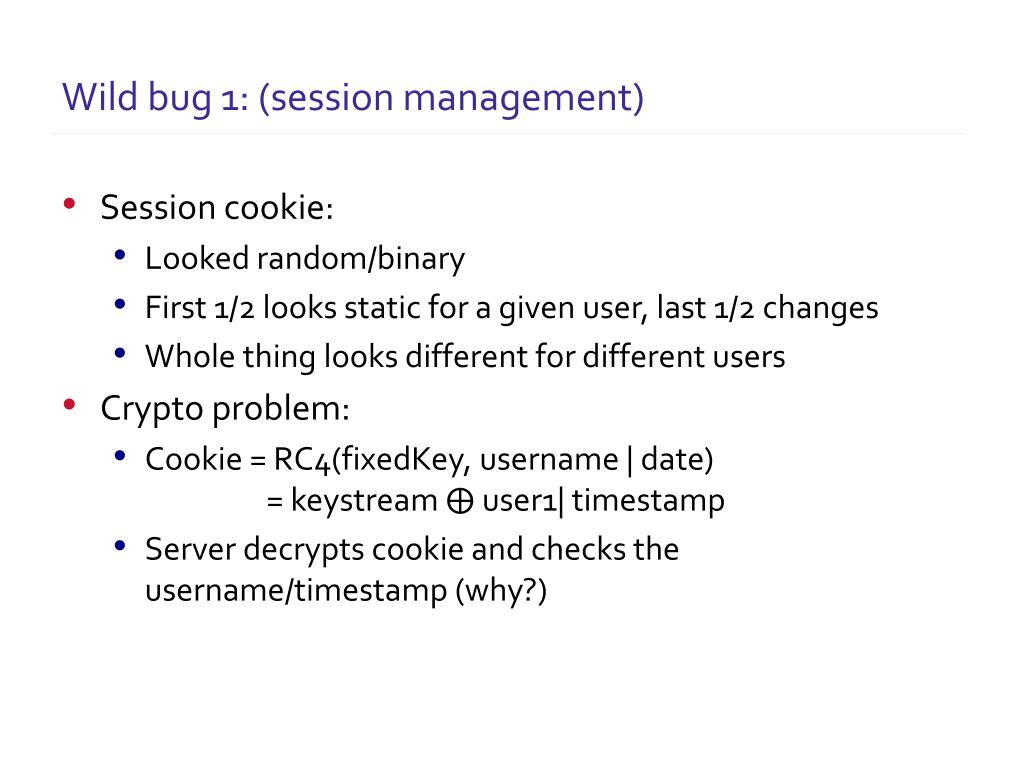 Wild bug 1: (session management)

• Session cookie:
  • Looked random/binary
  • First 1/2 looks static for a given user, last 1/2 changes
  • Whole thing looks different for different users
• Crypto problem:
  • Cookie = RC4(fixedKey, username | date)
    = keystream $\oplus$ user1| timestamp
  • Server decrypts cookie and checks the username/timestamp (why?)